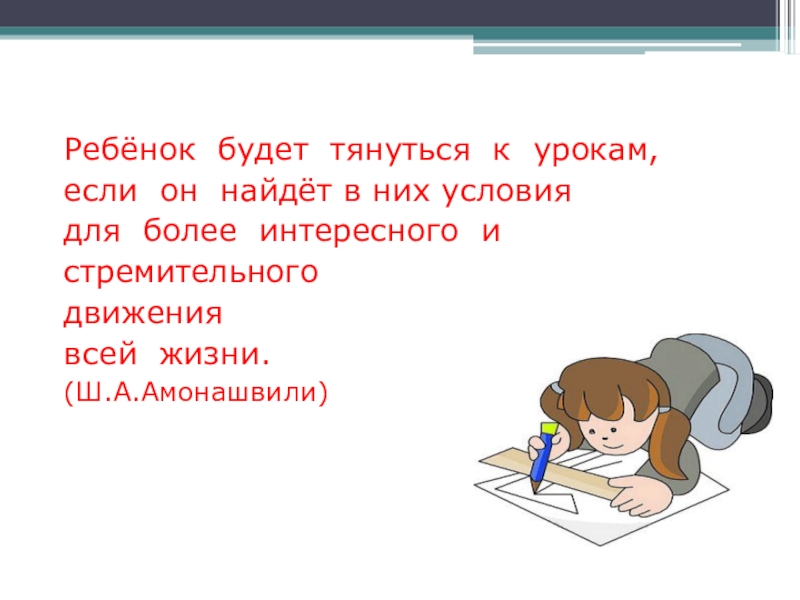 Ребёнок будет тянуться к урокам, если он найдёт в них условия для более интересного и стремительного движения всей жизни.
(Ш.А.Амонашвили)